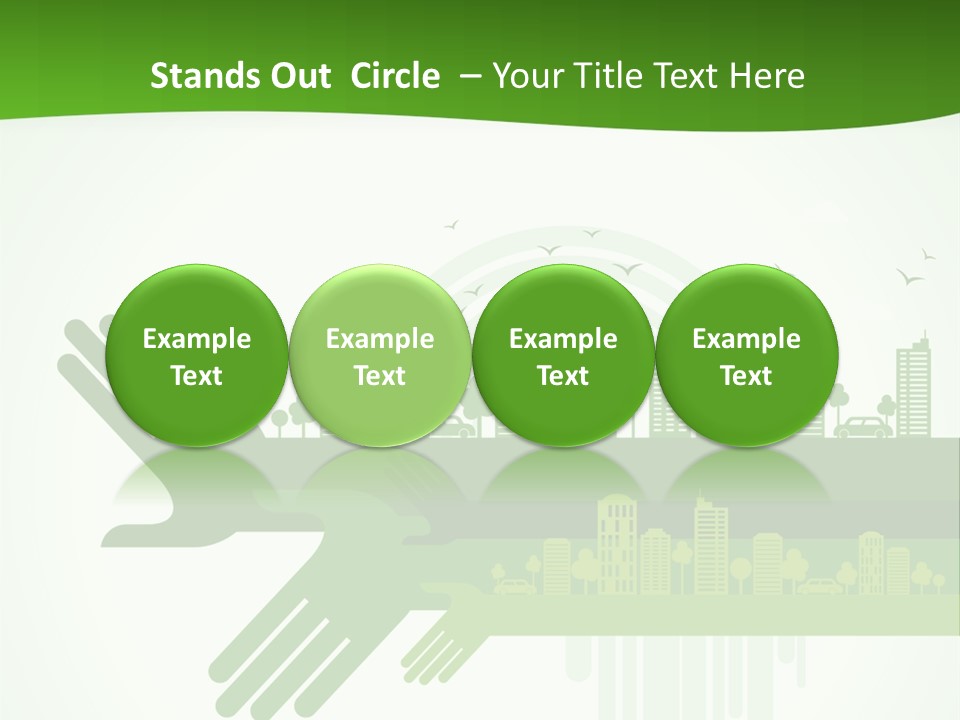 Stands Out Circle – Your Title Text Here

Example Text

Example Text

Example Text

Example Text